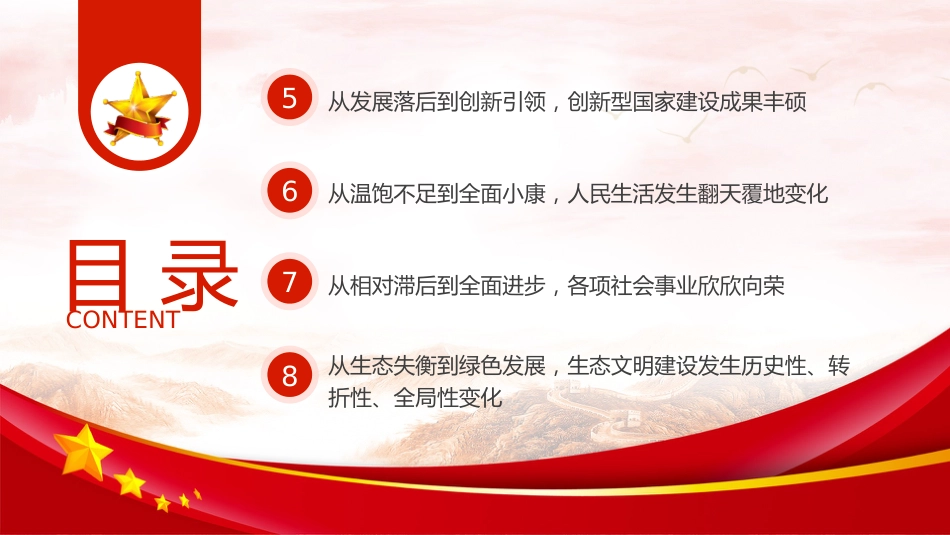 目录
CONTENT

5 从发展落后到创新引领，创新型国家建设成果丰硕

6 从温饱不足到全面小康，人民生活发生翻天覆地变化

7 从相对滞后到全面进步，各项社会事业欣欣向荣

8 从生态失衡到绿色发展，生态文明建设发生历史性、转折性、全局性变化